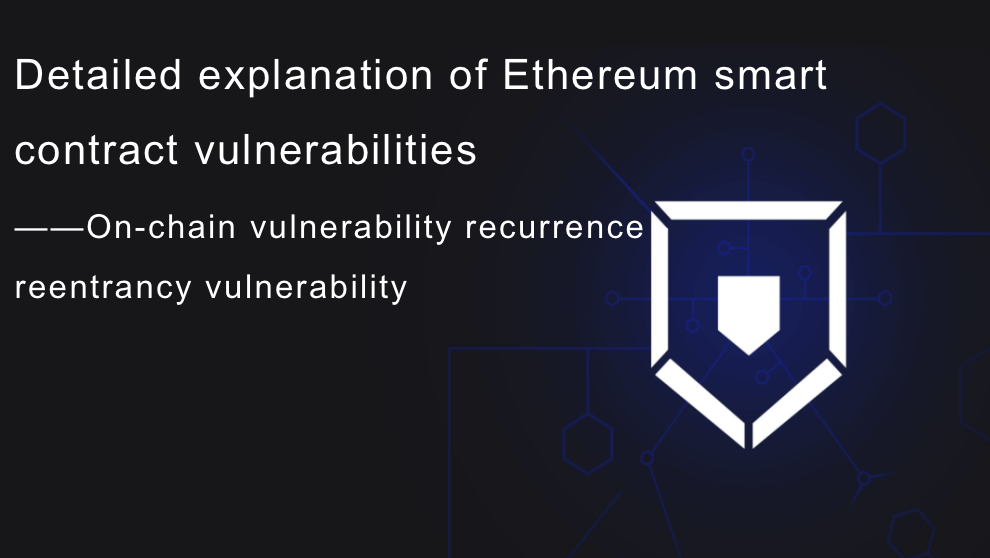 Detailed explanation of Ethereum smart contract vulnerabilities

——On-chain vulnerability recurrence reentrancy vulnerability